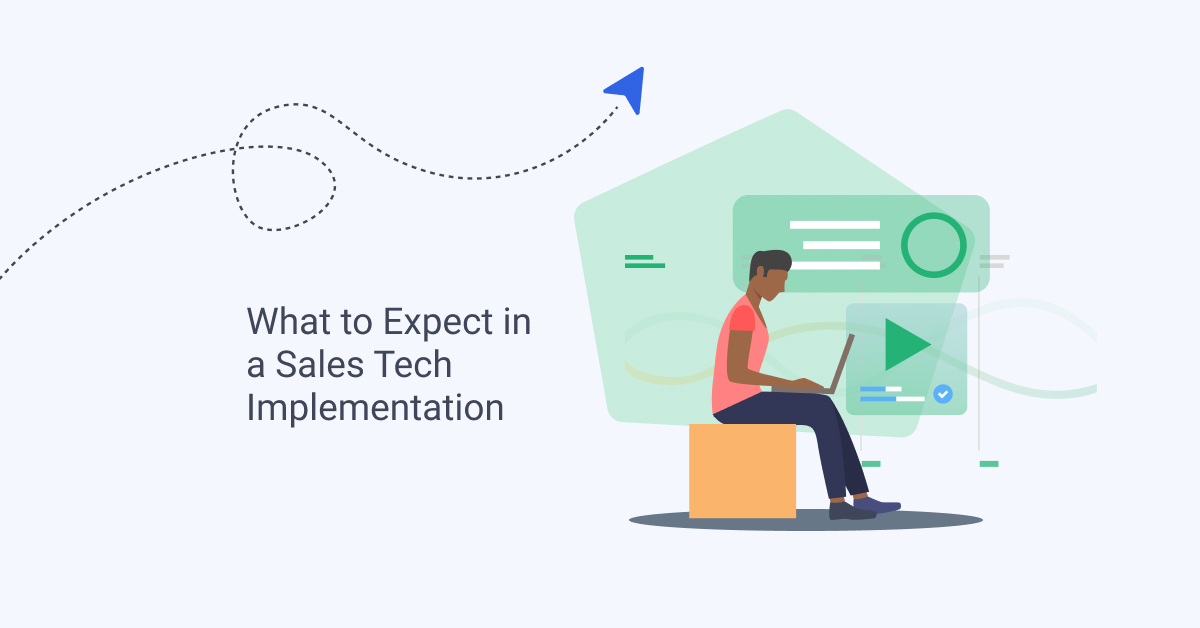 What to Expect in a Sales Tech Implementation